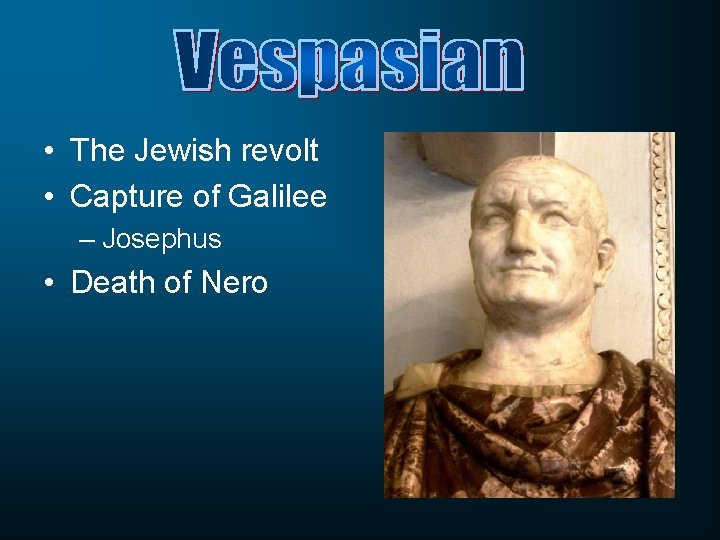 Vespasian

• The Jewish revolt
• Capture of Galilee
– Josephus
• Death of Nero